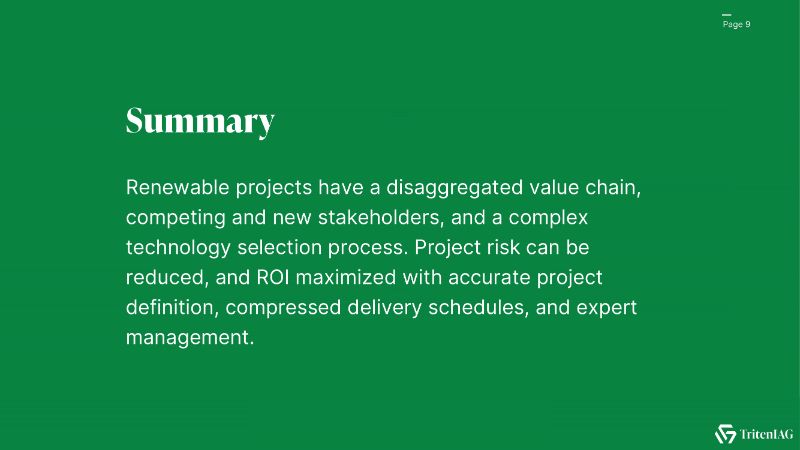 Page 9

Summary

Renewable projects have a disaggregated value chain, competing and new stakeholders, and a complex technology selection process. Project risk can be reduced, and ROI maximized with accurate project definition, compressed delivery schedules, and expert management.

TritenIAG